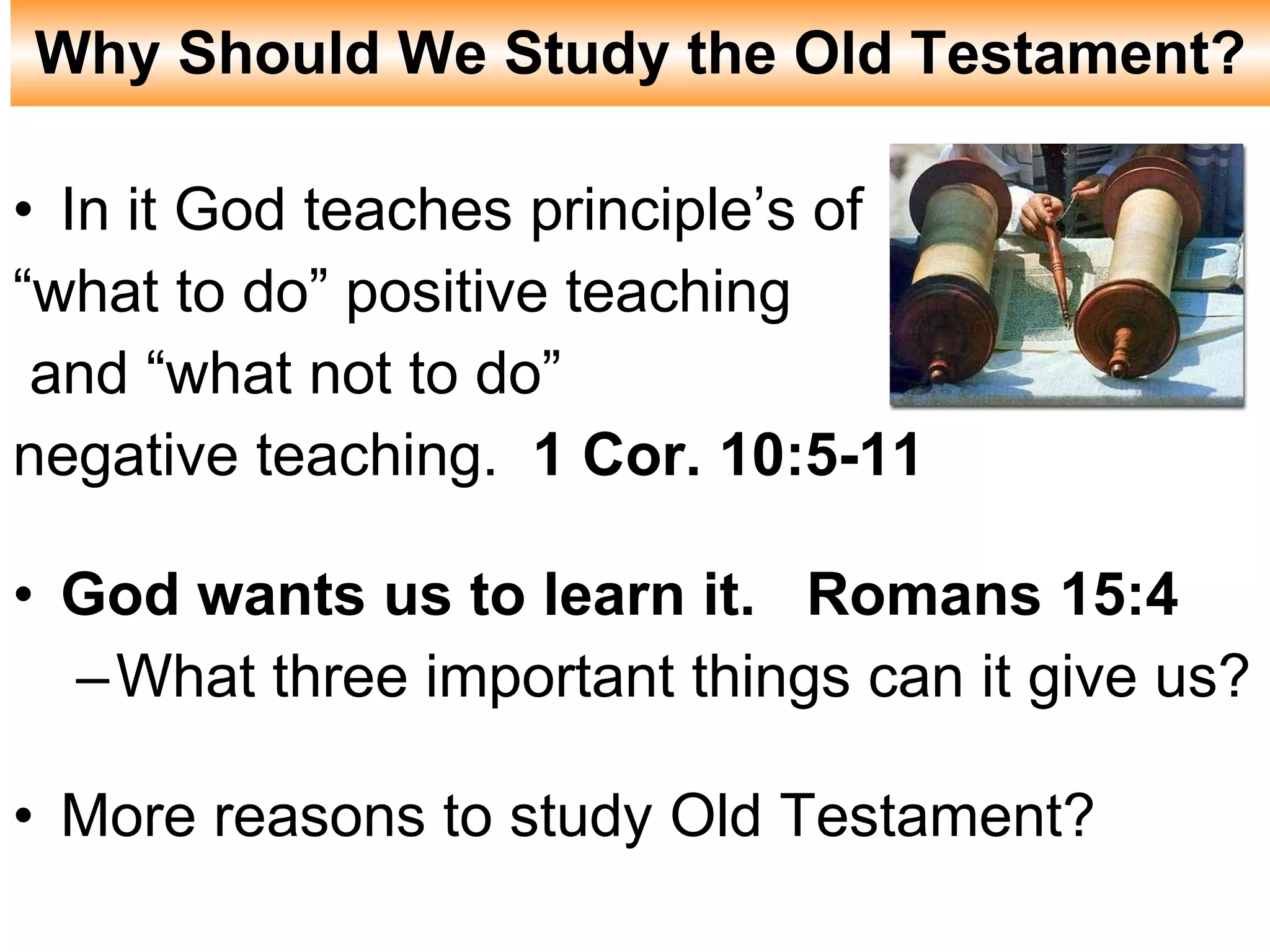 Why Should We Study the Old Testament?

• In it God teaches principle’s of “what to do” positive teaching and “what not to do” negative teaching. 1 Cor. 10:5-11

• God wants us to learn it. Romans 15:4
– What three important things can it give us?

• More reasons to study Old Testament?